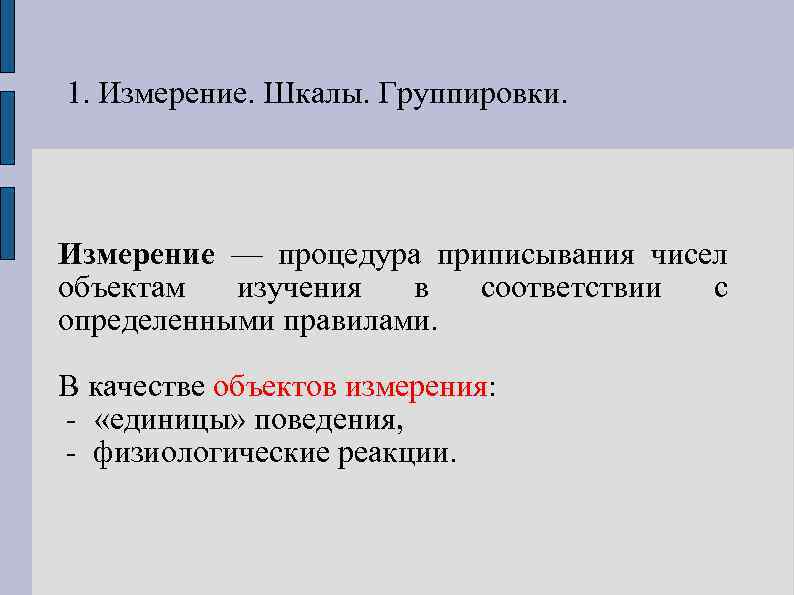 1. Измерение. Шкалы. Группировки.

Измерение — процедура приписывания чисел объектам изучения в соответствии с определенными правилами.

В качестве объектов измерения:
- «единицы» поведения,
- физиологические реакции.